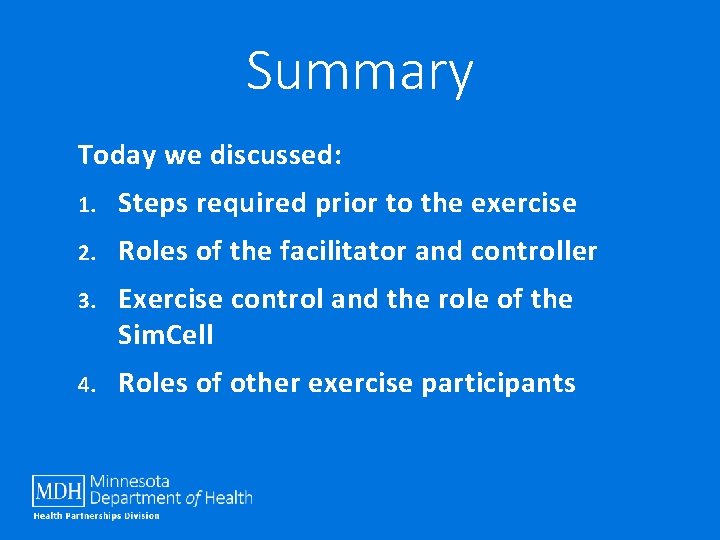 Summary

Today we discussed:

1. Steps required prior to the exercise
2. Roles of the facilitator and controller
3. Exercise control and the role of the SimCell
4. Roles of other exercise participants

MDH Minnesota Department of Health
Health Partnerships Division